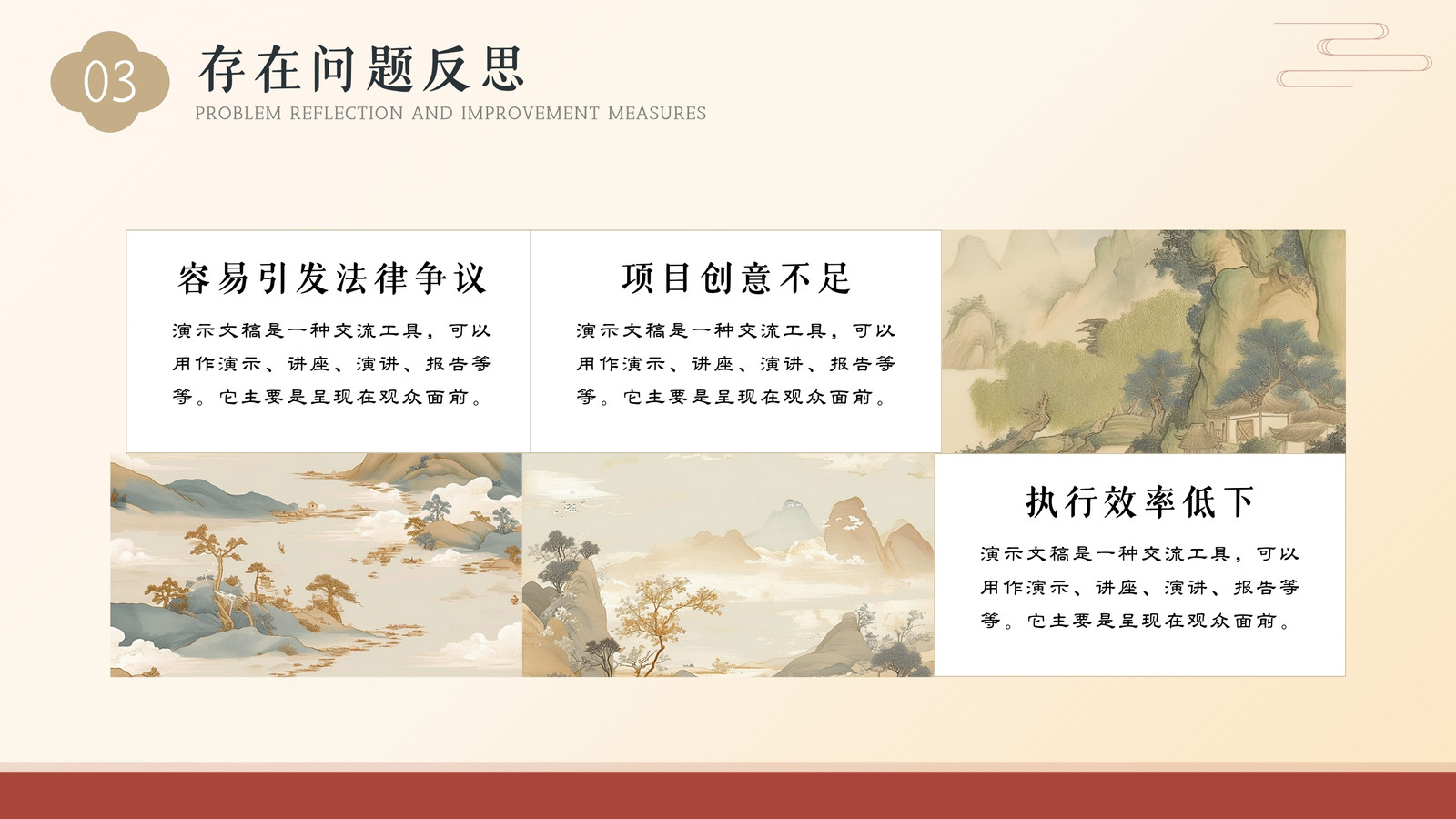 03

存在问题反思

PROBLEM REFLECTION AND IMPROVEMENT MEASURES

容易引发法律争议

演示文稿是一种交流工具，可以用作演示、讲座、演讲、报告等等。它主要是呈现在观众面前。

项目创意不足

演示文稿是一种交流工具，可以用作演示、讲座、演讲、报告等等。它主要是呈现在观众面前。

执行效率低下

演示文稿是一种交流工具，可以用作演示、讲座、演讲、报告等等。它主要是呈现在观众面前。